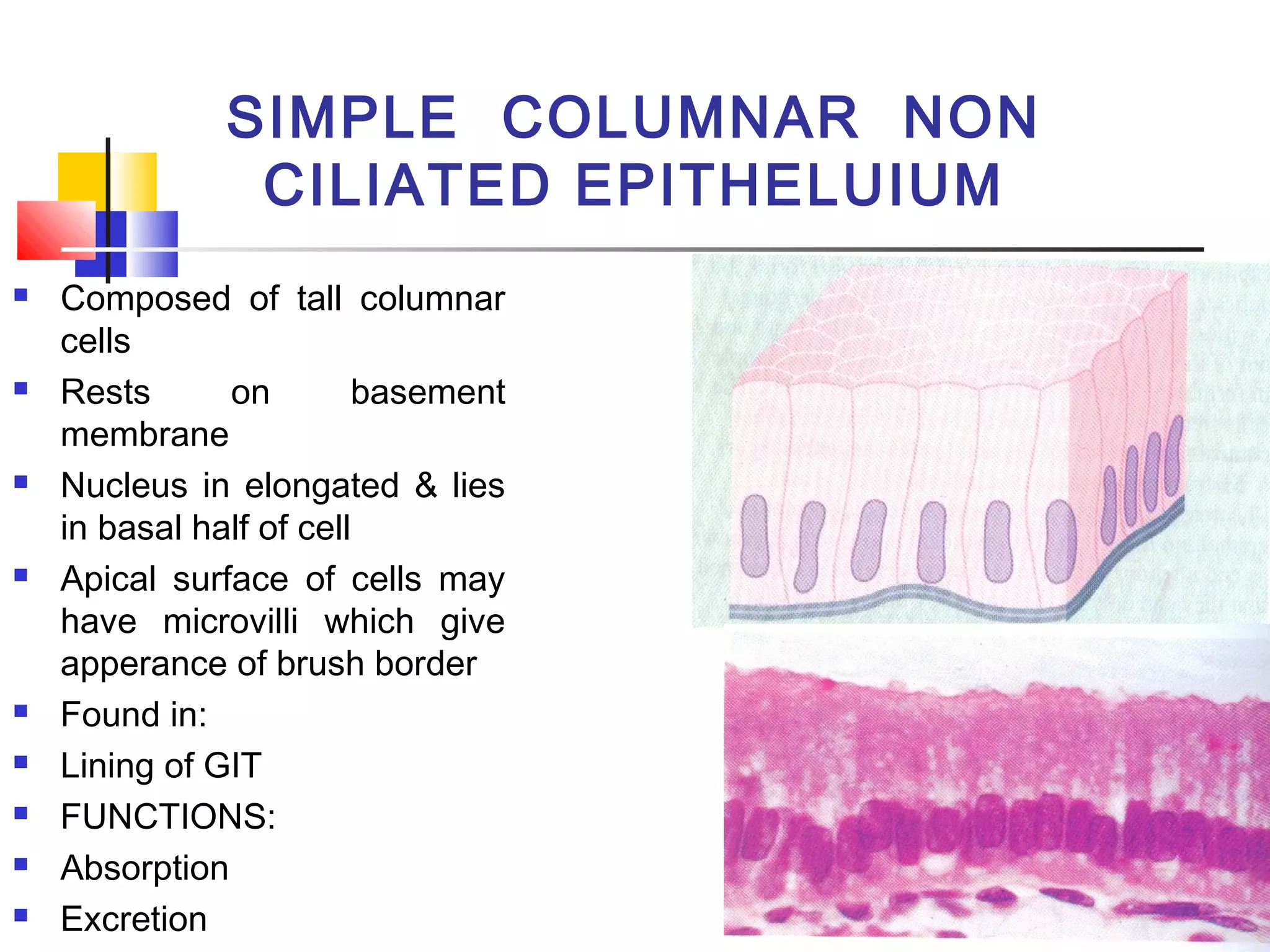 SIMPLE COLUMNAR NON CILIATED EPITHELUIUM

- Composed of tall columnar cells
- Rests on basement membrane
- Nucleus in elongated & lies in basal half of cell
- Apical surface of cells may have microvilli which give apperance of brush border
- Found in:
- Lining of GIT
- FUNCTIONS:
- Absorption
- Excretion